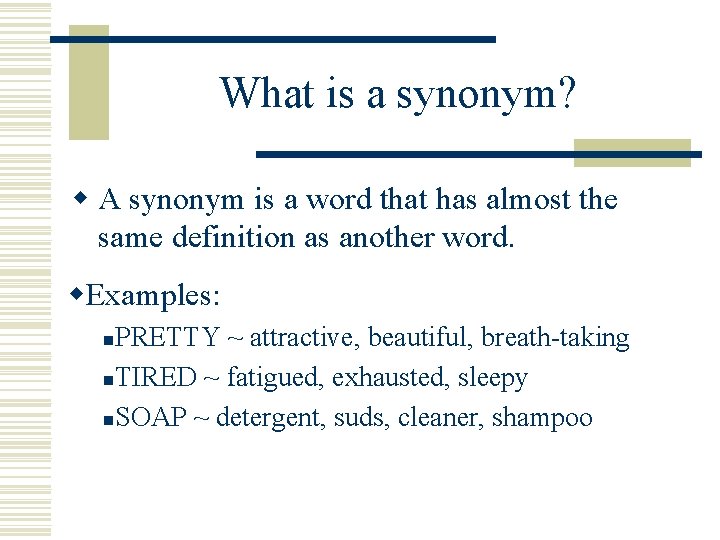 What is a synonym?

A synonym is a word that has almost the same definition as another word.

Examples:

PRETTY ~ attractive, beautiful, breath-taking

TIRED ~ fatigued, exhausted, sleepy

SOAP ~ detergent, suds, cleaner, shampoo